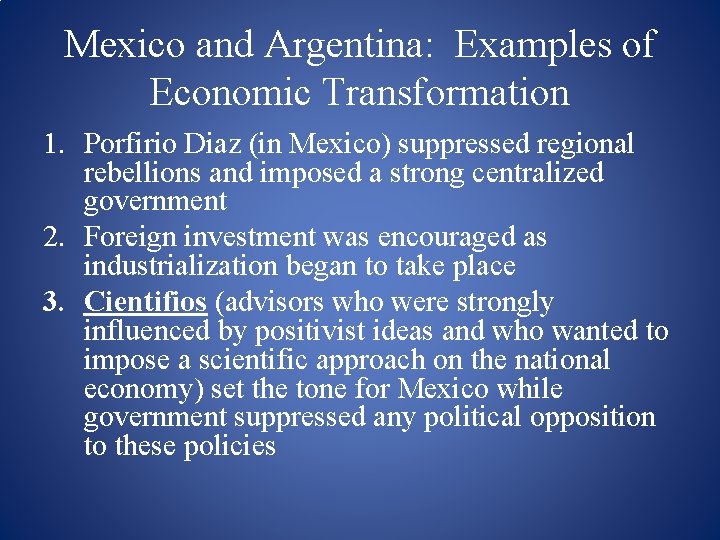 Mexico and Argentina: Examples of Economic Transformation

1. Porfirio Diaz (in Mexico) suppressed regional rebellions and imposed a strong centralized government
2. Foreign investment was encouraged as industrialization began to take place
3. Cientifios (advisors who were strongly influenced by positivist ideas and who wanted to impose a scientific approach on the national economy) set the tone for Mexico while government suppressed any political opposition to these policies